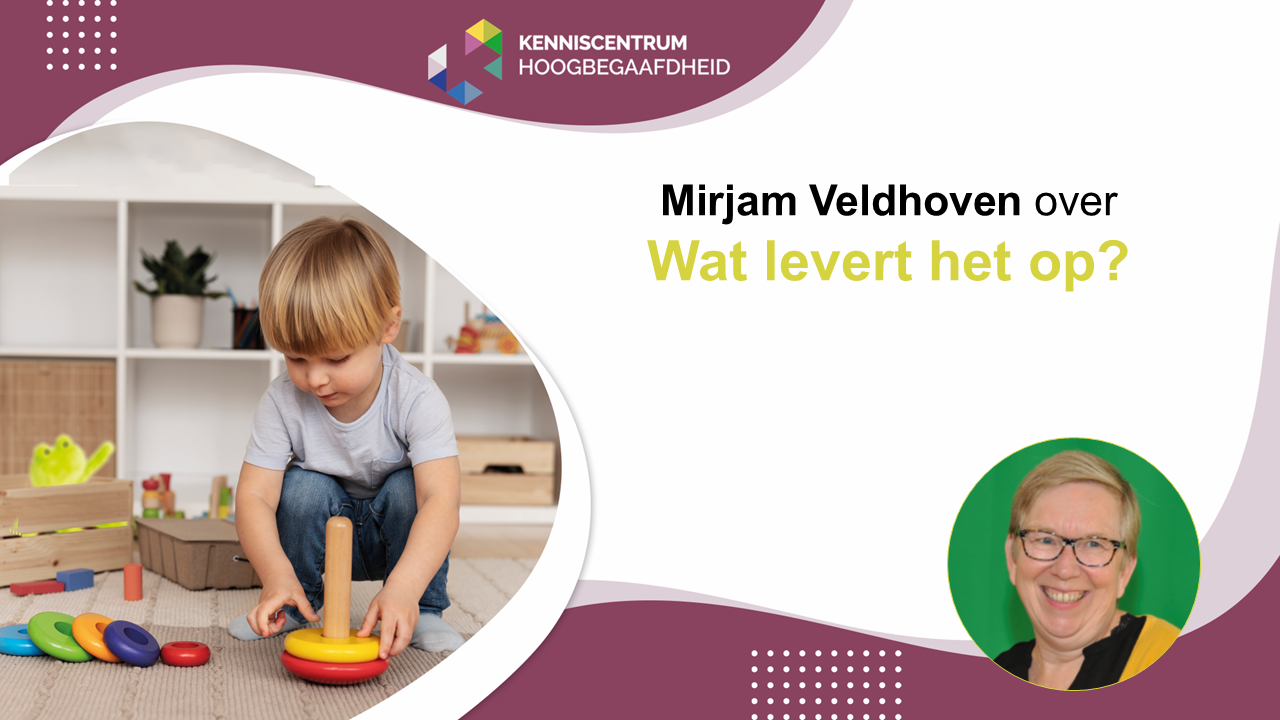 KENNISCENTRUM
HOOGBEGAAFDHEID

Mirjam Veldhoven over
Wat levert het op?